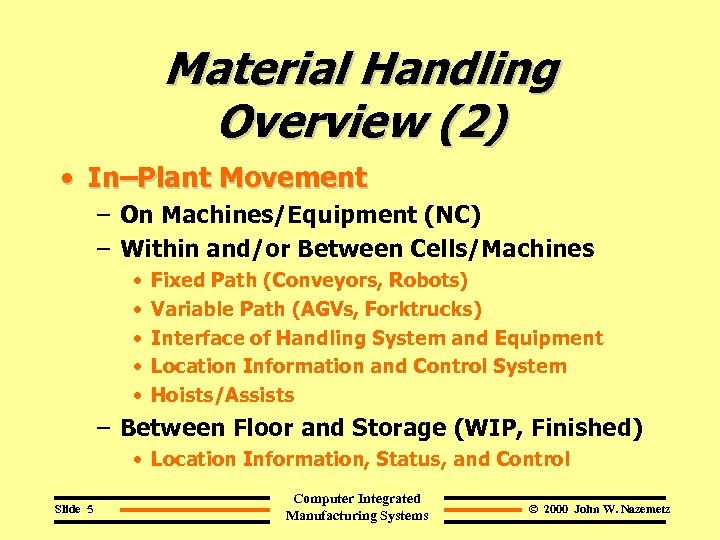 Material Handling Overview (2)

• In–Plant Movement
– On Machines/Equipment (NC)
– Within and/or Between Cells/Machines
• Fixed Path (Conveyors, Robots)
• Variable Path (AGVs, Forktrucks)
• Interface of Handling System and Equipment
• Location Information and Control System
• Hoists/Assists
– Between Floor and Storage (WIP, Finished)
• Location Information, Status, and Control

Slide 5

Computer Integrated Manufacturing Systems

© 2000 John W. Nazemetz